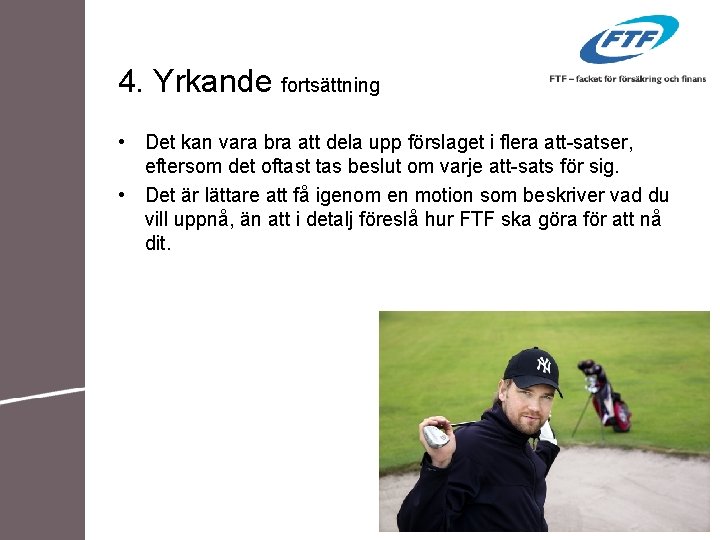 FTF

FTF – facket för försäkring och finans

4. Yrkande fortsättning

• Det kan vara bra att dela upp förslaget i flera att-satser, eftersom det oftast tas beslut om varje att-sats för sig.

• Det är lättare att få igenom en motion som beskriver vad du vill uppnå, än att i detalj föreslå hur FTF ska göra för att nå dit.

NY